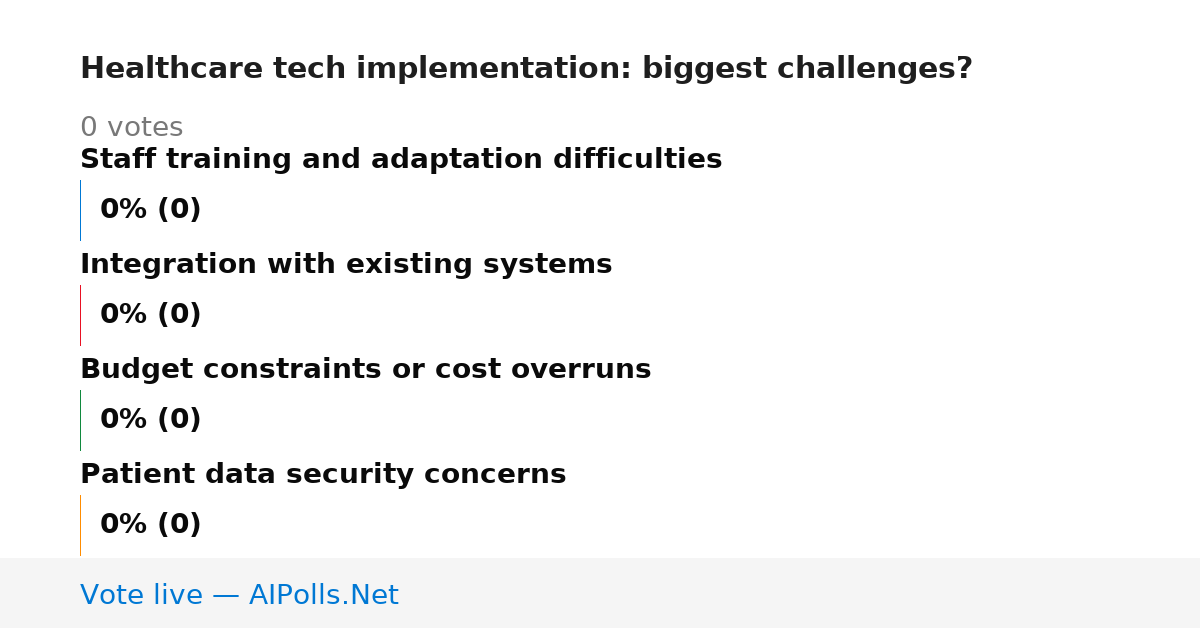 Healthcare tech implementation: biggest challenges?

0 votes

Staff training and adaptation difficulties

0% (0)

Integration with existing systems

0% (0)

Budget constraints or cost overruns

0% (0)

Patient data security concerns

0% (0)

Vote live — AIPolls.Net